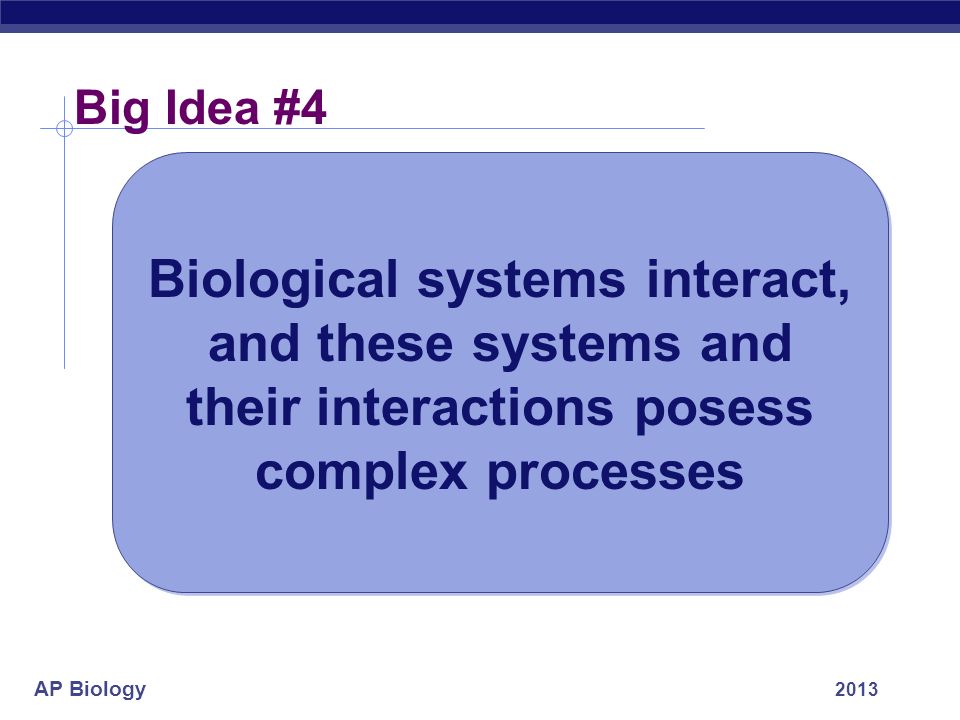 Big Idea #4

Biological systems interact, and these systems and their interactions posess complex processes

AP Biology

2013